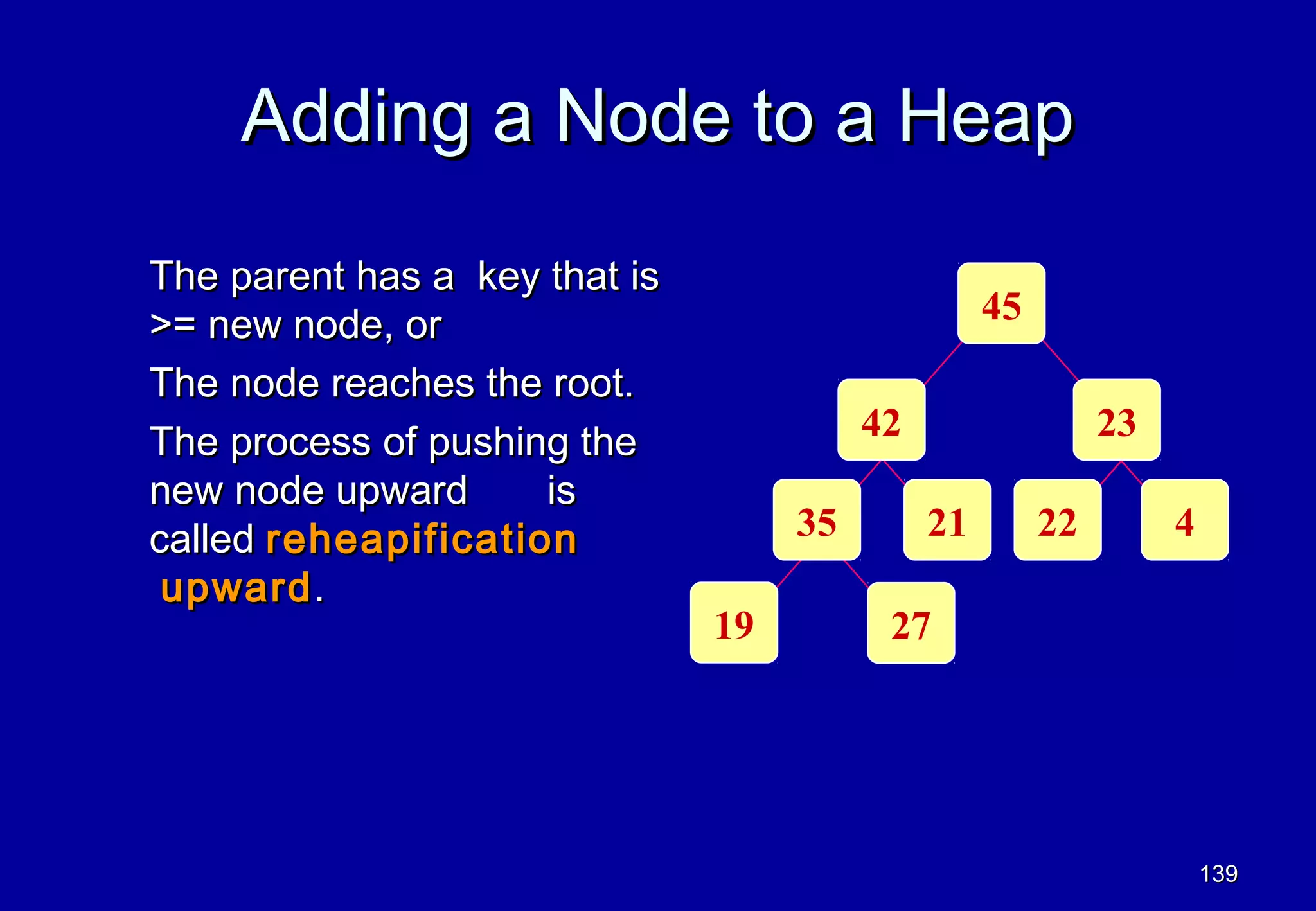 Adding a Node to a Heap

The parent has a key that is >= new node, or

The node reaches the root.

The process of pushing the new node upward is called reheapification upward.

45

42

23

35

21

22

4

19

27

139